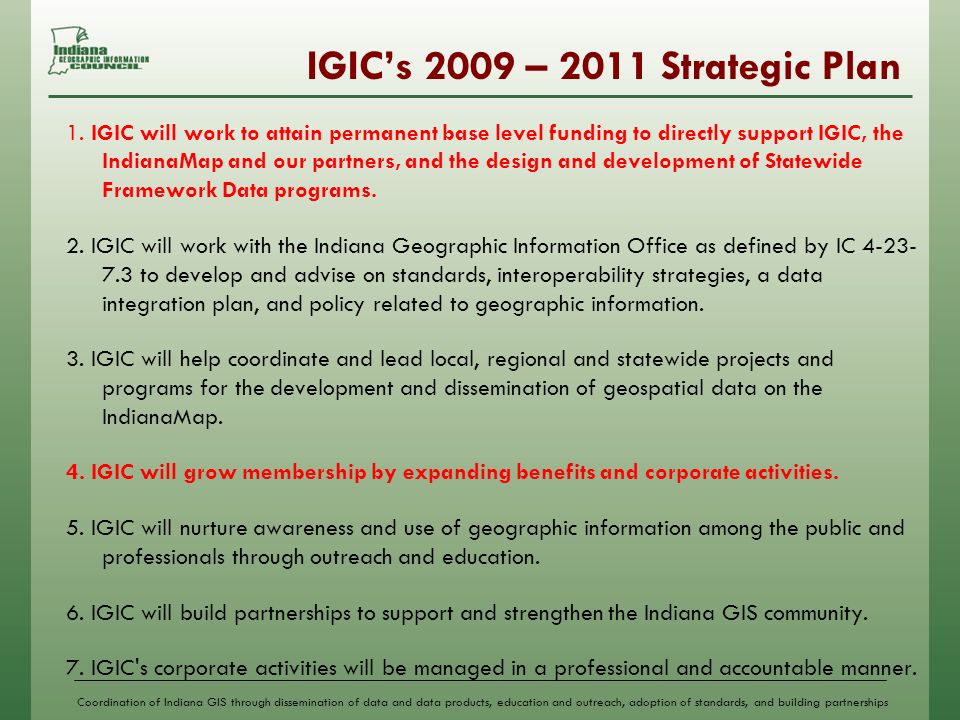 Indiana GEOGRAPHIC INFORMATION COUNCIL

IGIC's 2009 – 2011 Strategic Plan

1. IGIC will work to attain permanent base level funding to directly support IGIC, the IndianaMap and our partners, and the design and development of Statewide Framework Data programs.

2. IGIC will work with the Indiana Geographic Information Office as defined by IC 4-23-7.3 to develop and advise on standards, interoperability strategies, a data integration plan, and policy related to geographic information.

3. IGIC will help coordinate and lead local, regional and statewide projects and programs for the development and dissemination of geospatial data on the IndianaMap.

4. IGIC will grow membership by expanding benefits and corporate activities.

5. IGIC will nurture awareness and use of geographic information among the public and professionals through outreach and education.

6. IGIC will build partnerships to support and strengthen the Indiana GIS community.

7. IGIC's corporate activities will be managed in a professional and accountable manner.

Coordination of Indiana GIS through dissemination of data and data products, education and outreach, adoption of standards, and building partnerships